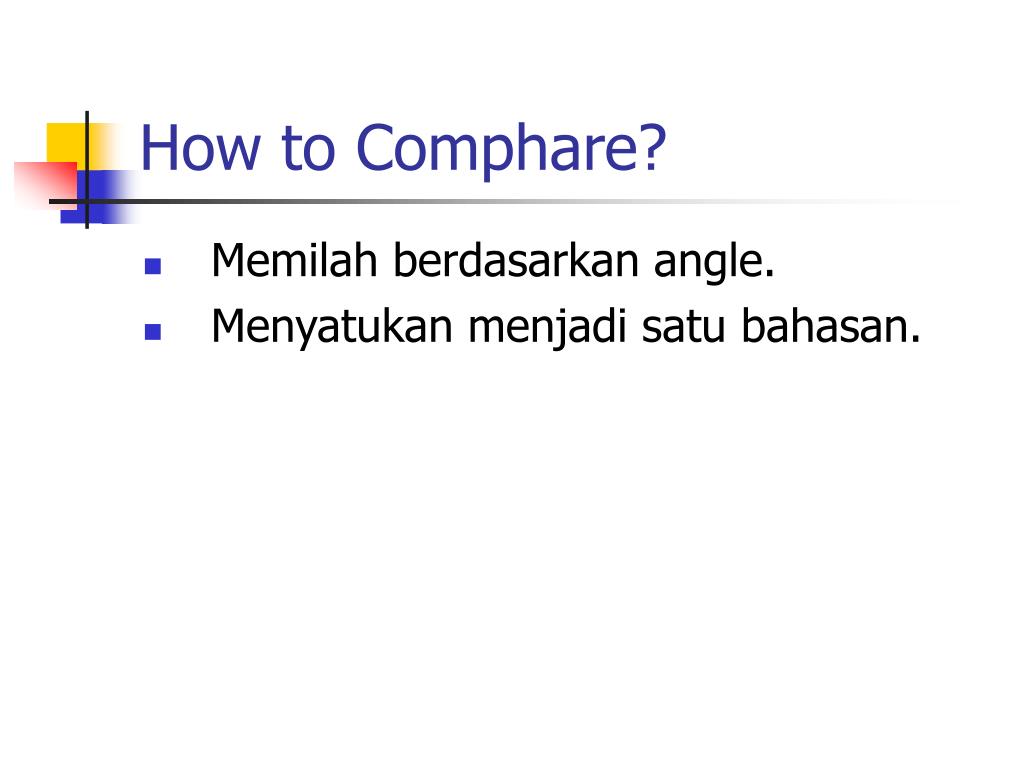 How to Comphare?

- Memilah berdasarkan angle.
- Menyatukan menjadi satu bahasan.